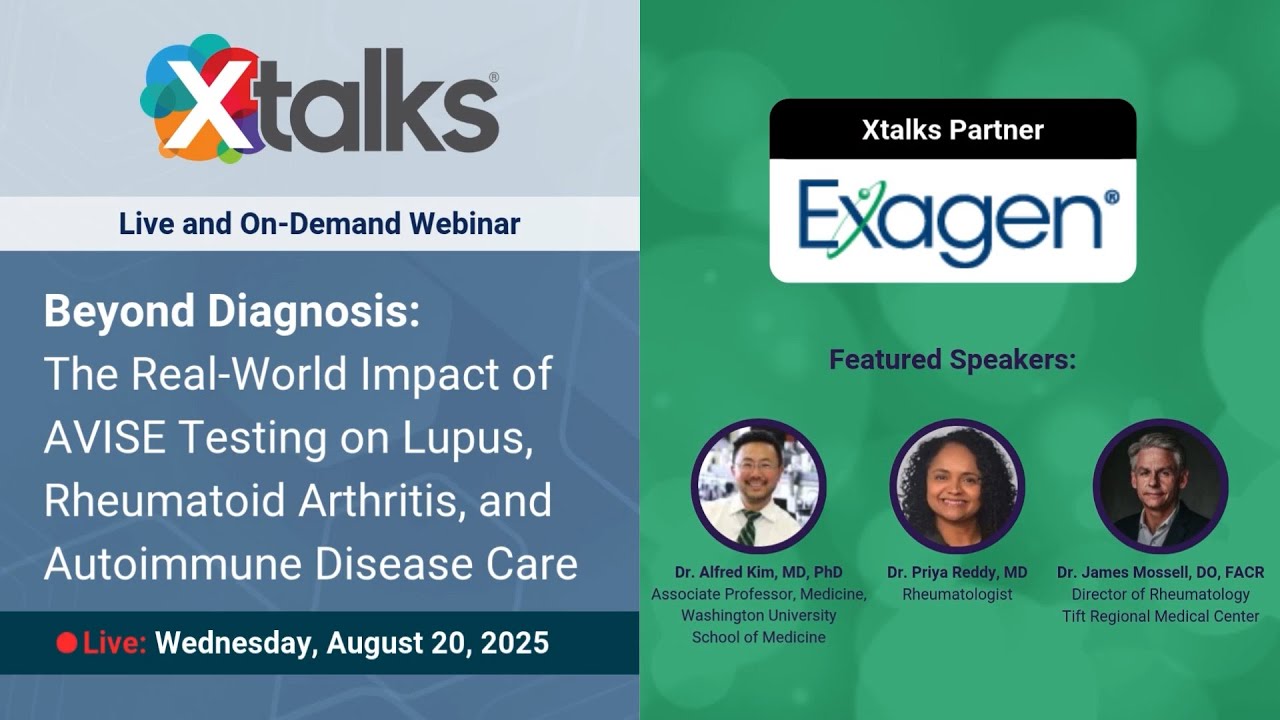 Xtalks®

Live and On-Demand Webinar

Beyond Diagnosis: The Real-World Impact of AVISE Testing on Lupus, Rheumatoid Arthritis, and Autoimmune Disease Care

Live: Wednesday, August 20, 2025

Xtalks Partner

Exagen®

Featured Speakers:

Dr. Alfred Kim, MD, PhD
Associate Professor, Medicine, Washington University School of Medicine

Dr. Priya Reddy, MD
Rheumatologist

Dr. James Mossell, DO, FACR
Director of Rheumatology
Tift Regional Medical Center